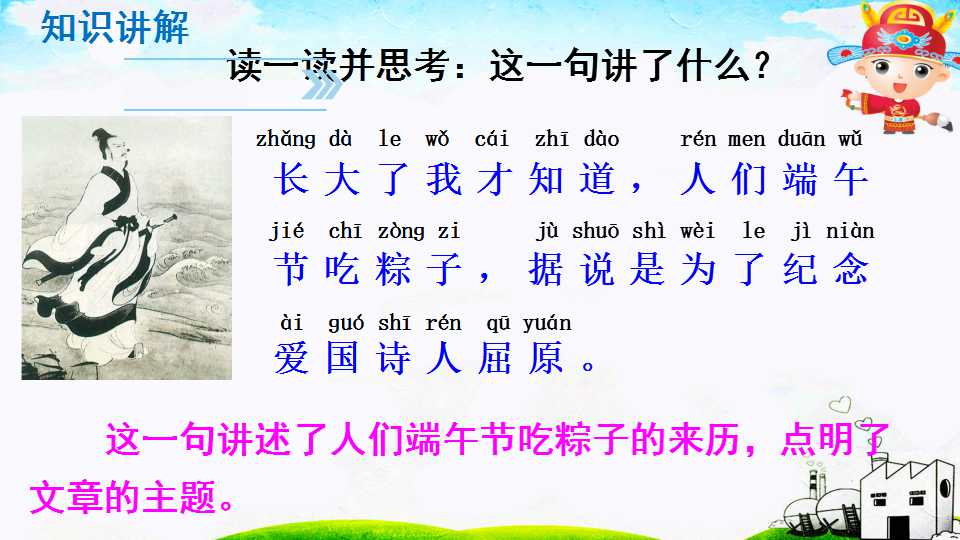 知识讲解

读一读并思考：这一句讲了什么？

zhǎng dà le wǒ cái zhī dào rén men duān wǔ
长大了我才知道，人们端午
jié chī zòng zi jù shuō shì wèi le jì niàn
节吃粽子，据说是为了纪念
ài guó shī rén qū yuán
爱国诗人屈原。

这一句讲述了人们端午节吃粽子的来历，点明了文章的主题。